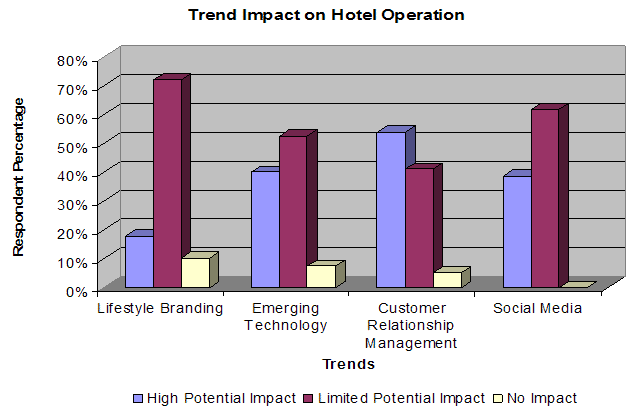 Trend Impact on Hotel Operation

Respondent Percentage

80%
70%
60%
50%
40%
30%
20%
10%
0%

Lifestyle Branding
Emerging Technology
Customer Relationship Management
Social Media

Trends

High Potential Impact
Limited Potential Impact
No Impact